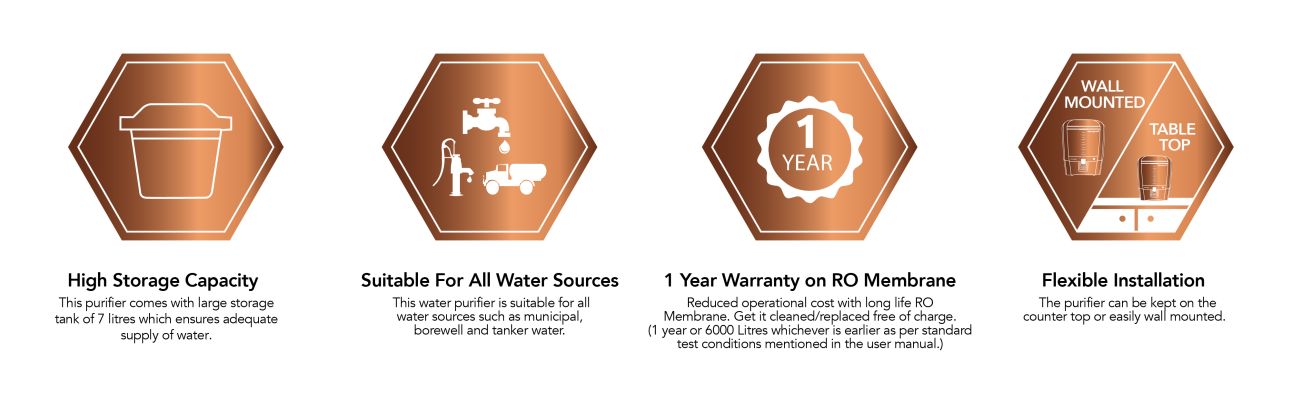 High Storage Capacity

This purifier comes with large storage tank of 7 litres which ensures adequate supply of water.

Suitable For All Water Sources

This water purifier is suitable for all water sources such as municipal, borewell and tanker water.

1
YEAR

1 Year Warranty on RO Membrane

Reduced operational cost with long life RO Membrane. Get it cleaned/replaced free of charge. (1 year or 6000 Litres whichever is earlier as per standard test conditions mentioned in the user manual.)

WALL MOUNTED

TABLE TOP

Flexible Installation

The purifier can be kept on the counter top or easily wall mounted.